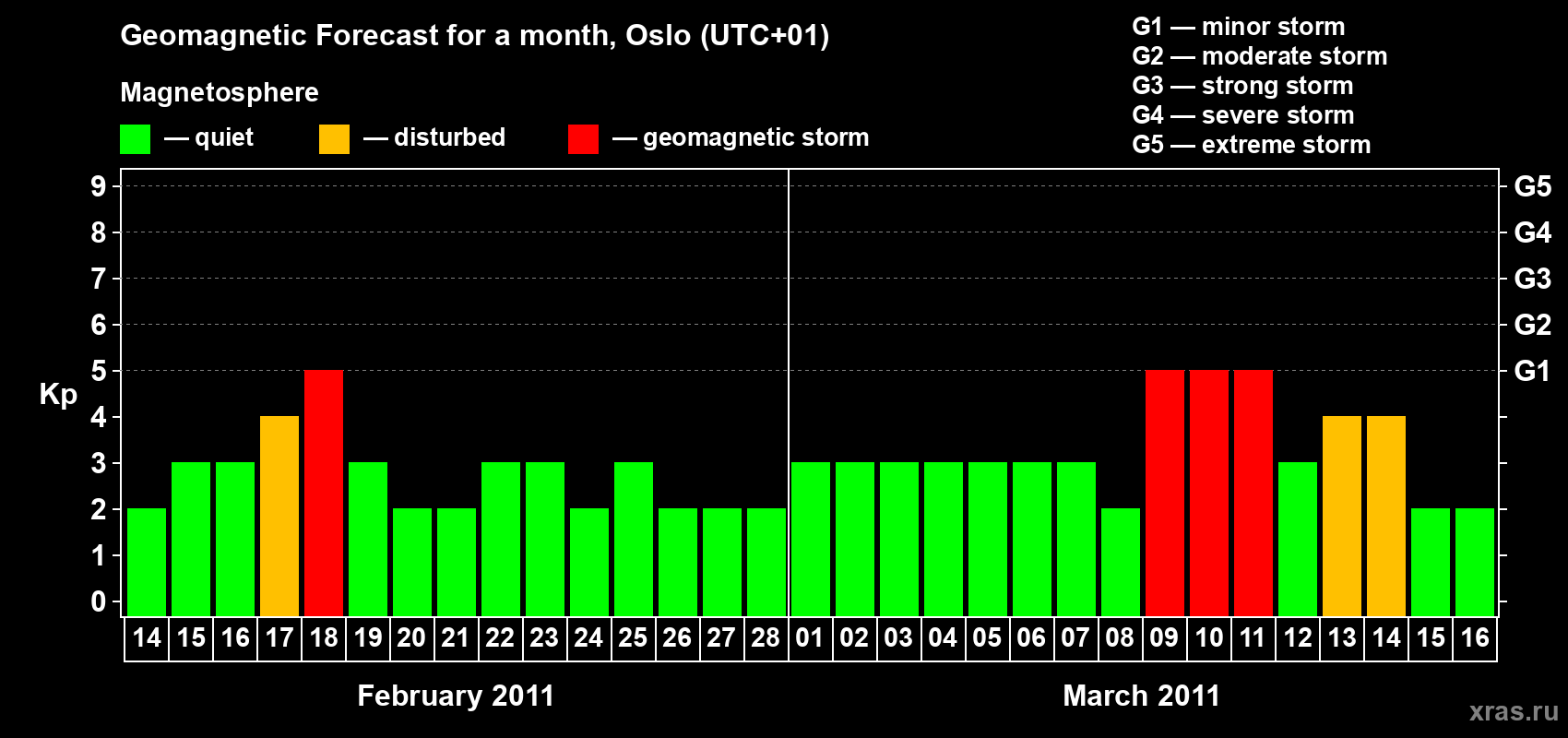 Geomagnetic Forecast for a month, Oslo (UTC+01)

Magnetosphere

— quiet — disturbed — geomagnetic storm

G1 — minor storm
G2 — moderate storm
G3 — strong storm
G4 — severe storm
G5 — extreme storm

Kp

9
8
7
6
5
4
3
2
1
0

G5
G4
G3
G2
G1

14 15 16 17 18 19 20 21 22 23 24 25 26 27 28 01 02 03 04 05 06 07 08 09 10 11 12 13 14 15 16

February 2011

March 2011

xras.ru